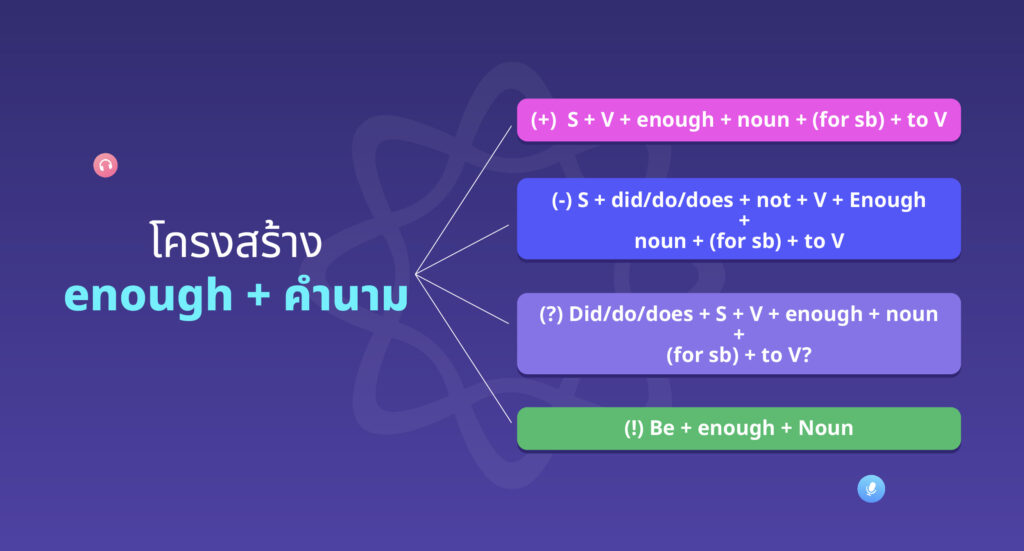 โครงสร้าง
enough + คำนาม

(+) S + V + enough + noun + (for sb) + to V

(-) S + did/do/does + not + V + Enough + noun + (for sb) + to V

(?) Did/do/does + S + V + enough + noun + (for sb) + to V?

(!) Be + enough + Noun